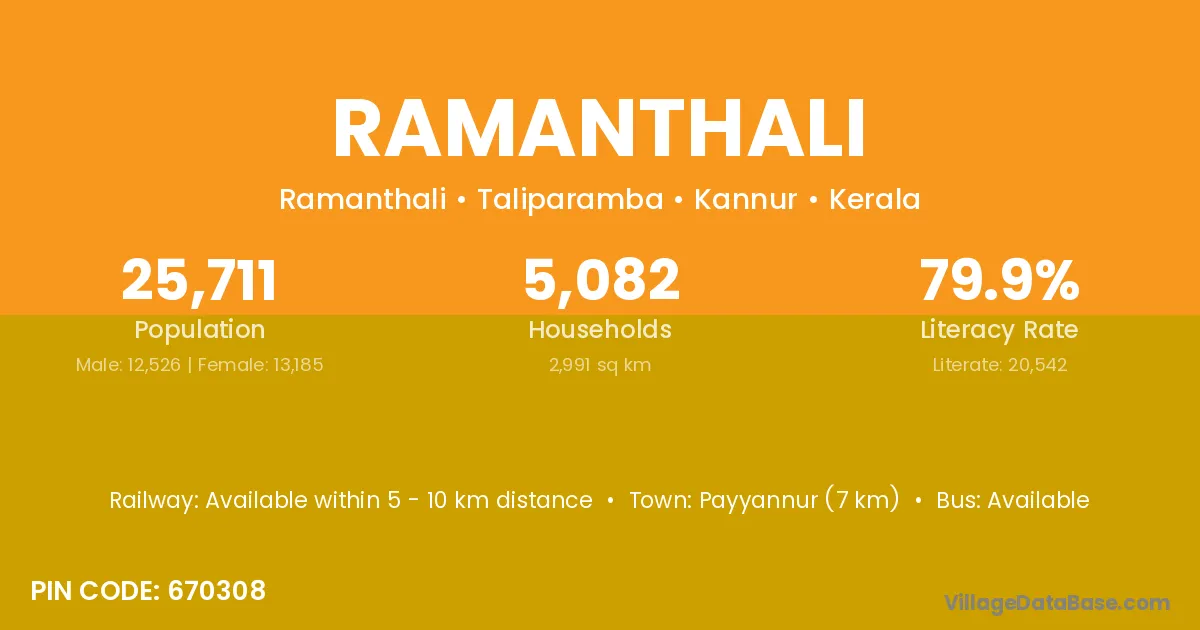 RAMANTHALI

Ramanthali • Taliparamba • Kannur • Kerala

25,711
Population
Male: 12,526 | Female: 13,185

5,082
Households
2,991 sq km

79.9%
Literacy Rate
Literate: 20,542

Railway: Available within 5 - 10 km distance • Town: Payyannur (7 km) • Bus: Available

PIN CODE: 670308

VillageDataBase.com